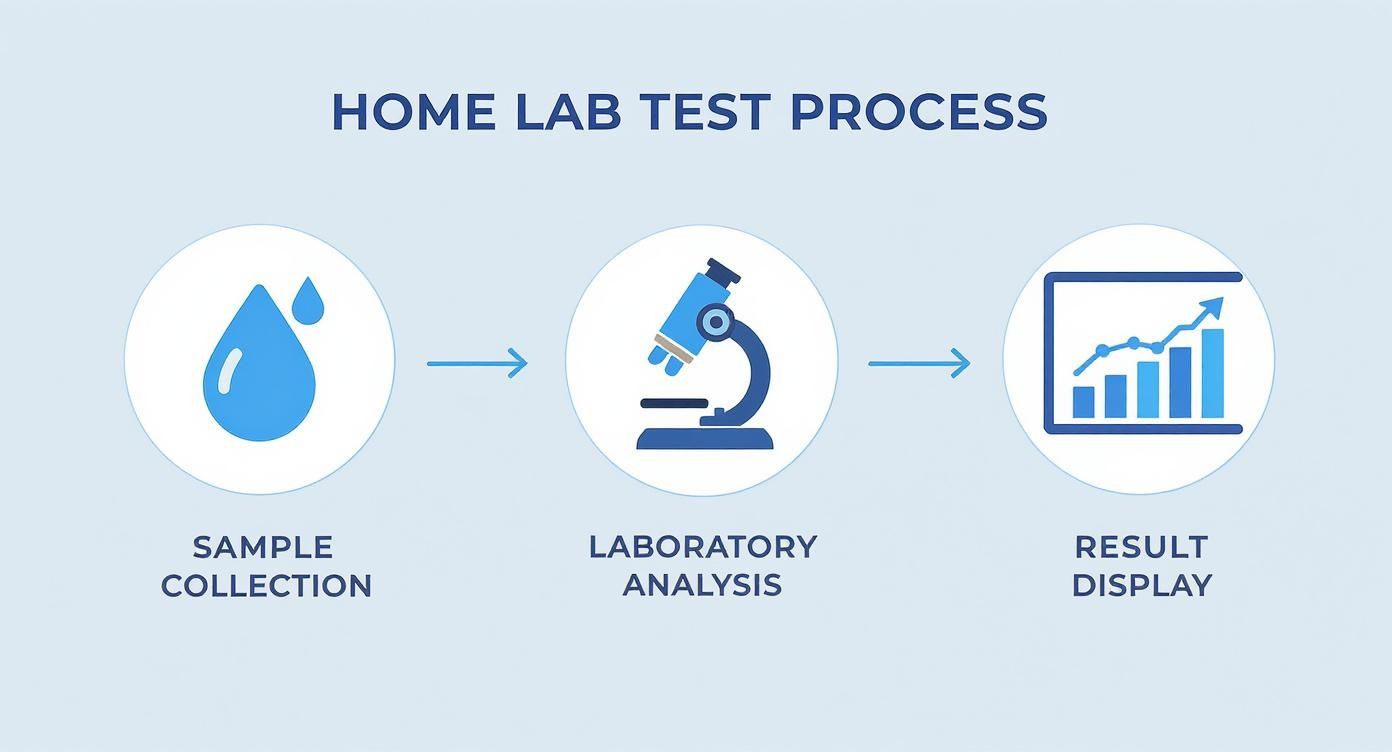 HOME LAB TEST PROCESS

SAMPLE COLLECTION

LABORATORY ANALYSIS

RESULT DISPLAY